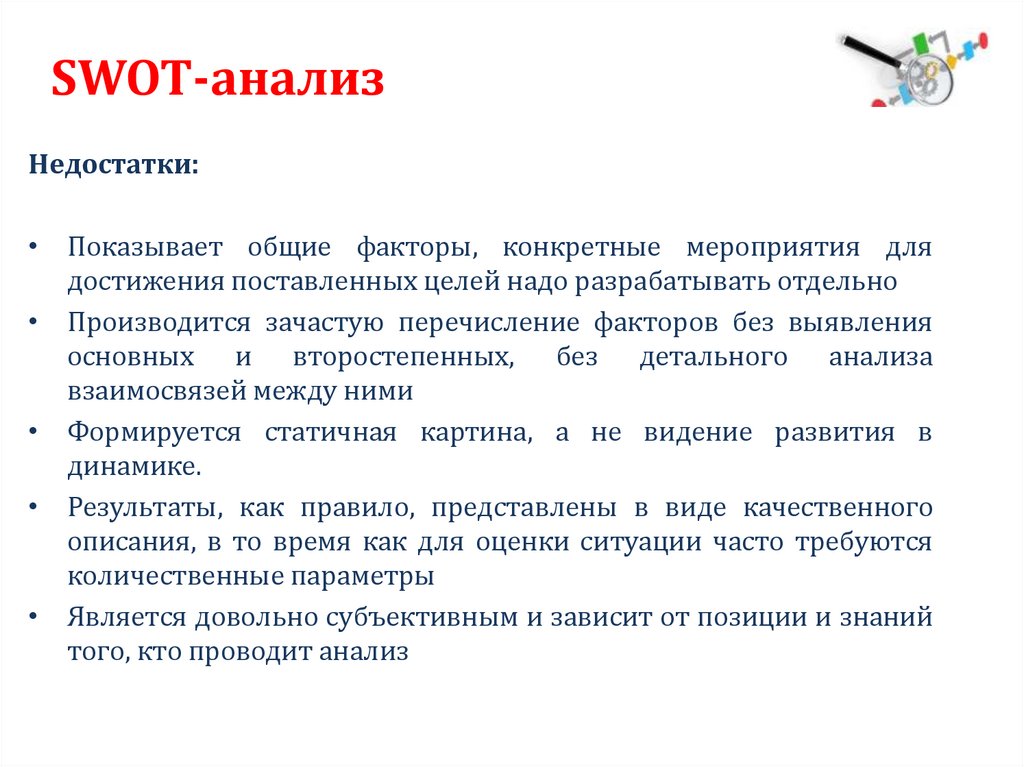 SWOT-анализ

Недостатки:

• Показывает общие факторы, конкретные мероприятия для достижения поставленных целей надо разрабатывать отдельно
• Производится зачастую перечисление факторов без выявления основных и второстепенных, без детального анализа взаимосвязей между ними
• Формируется статичная картина, а не видение развития в динамике.
• Результаты, как правило, представлены в виде качественного описания, в то время как для оценки ситуации часто требуются количественные параметры
• Является довольно субъективным и зависит от позиции и знаний того, кто проводит анализ